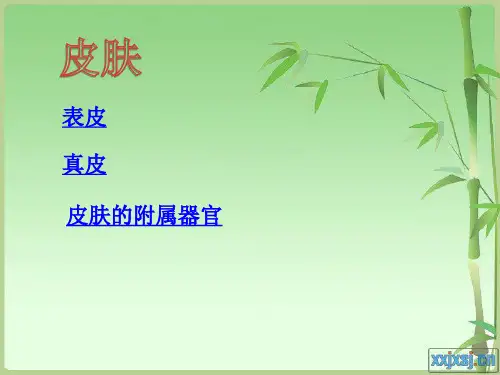 皮肤

表皮

真皮

皮肤的附属器官

xxjxsj.cn